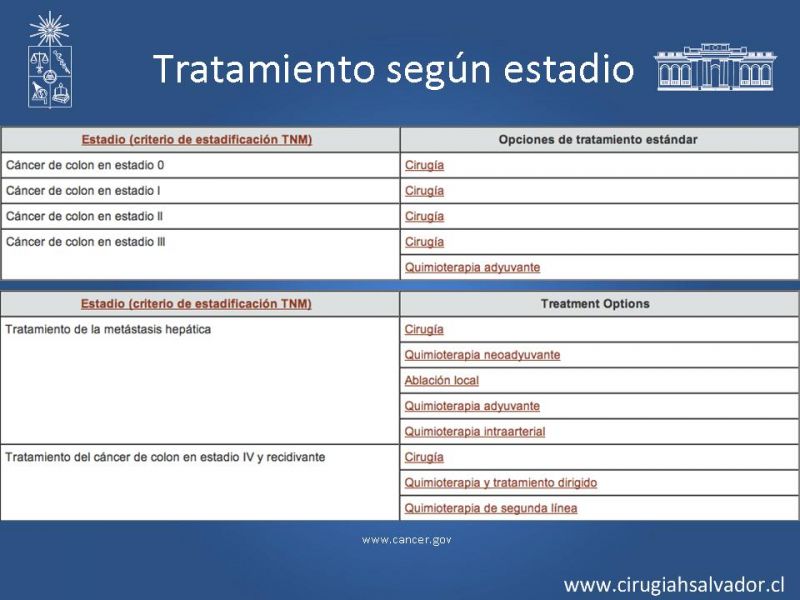 Tratamiento según estadio

| Estadio (criterio de estadificación TNM) | Opciones de tratamiento estándar |
|---|---|
| Cáncer de colon en estadio 0 | Cirugía |
| Cáncer de colon en estadio I | Cirugía |
| Cáncer de colon en estadio II | Cirugía |
| Cáncer de colon en estadio III | Cirugía |
| | Quimioterapia adyuvante |

| Estadio (criterio de estadificación TNM) | Treatment Options |
|---|---|
| Tratamiento de la metástasis hepática | Cirugía |
| | Quimioterapia neoadyuvante |
| | Ablación local |
| | Quimioterapia adyuvante |
| | Quimioterapia intraarterial |
| Tratamiento del cáncer de colon en estadio IV y recidivante | Cirugía |
| | Quimioterapia y tratamiento dirigido |
| | Quimioterapia de segunda línea |

www.cancer.gov

www.cirugiahsalvador.cl